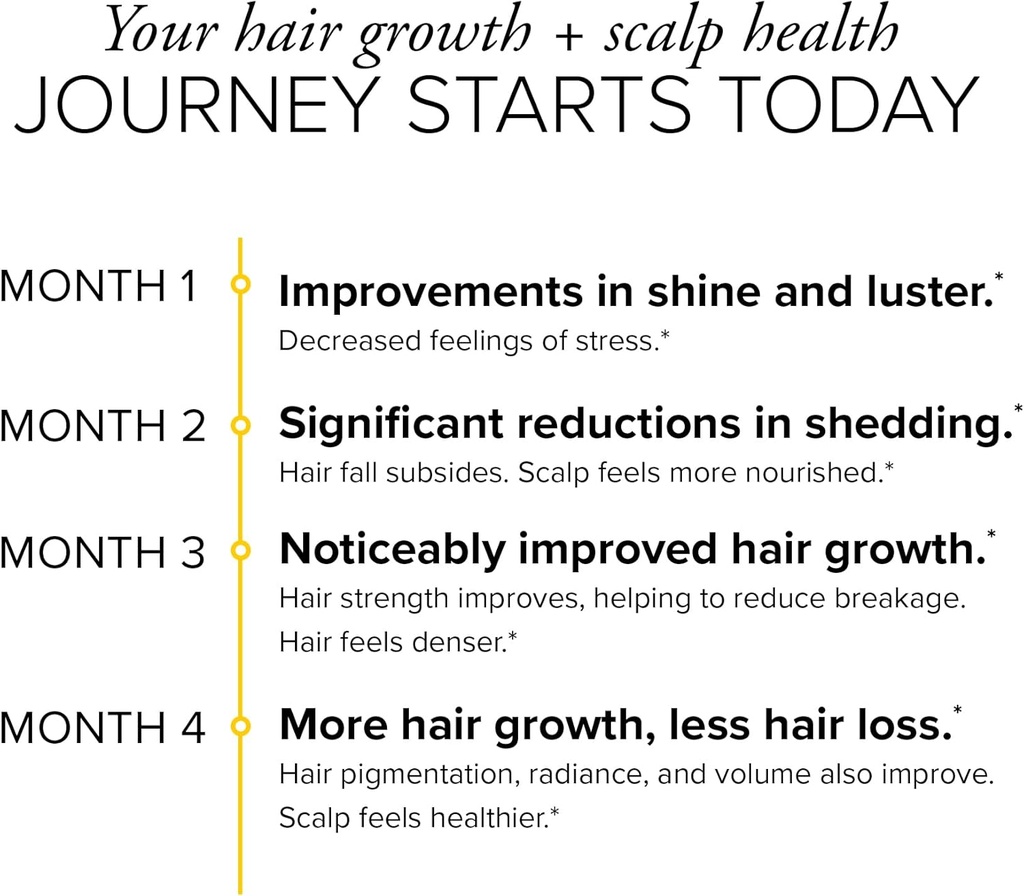 Your hair growth + scalp health
JOURNEY STARTS TODAY

MONTH 1
Improvements in shine and luster.*
Decreased feelings of stress.*

MONTH 2
Significant reductions in shedding.*
Hair fall subsides. Scalp feels more nourished.*

MONTH 3
Noticeably improved hair growth.*
Hair strength improves, helping to reduce breakage. Hair feels denser.*

MONTH 4
More hair growth, less hair loss.*
Hair pigmentation, radiance, and volume also improve. Scalp feels healthier.*